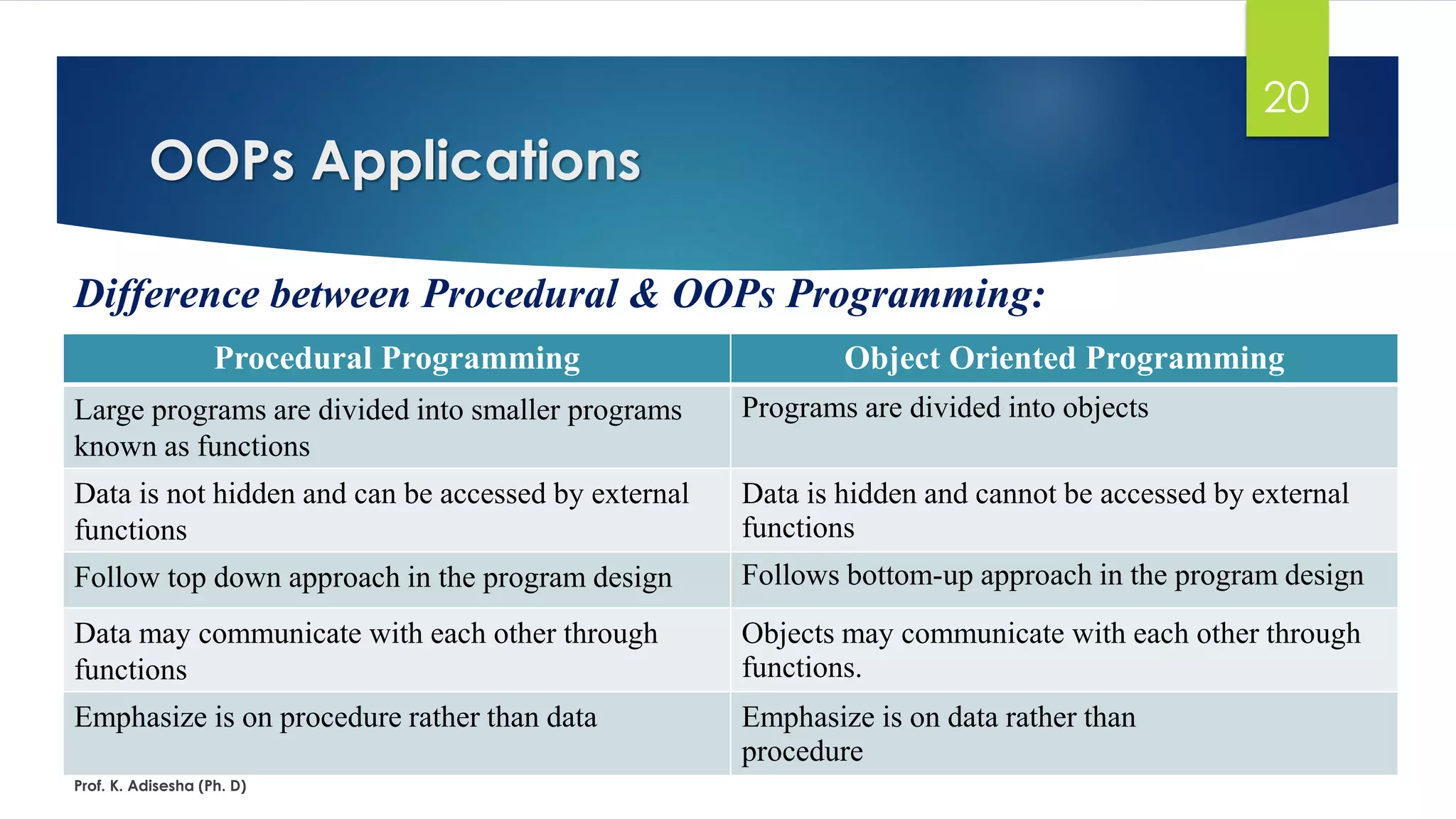 20

OOPs Applications

Difference between Procedural & OOPs Programming:

| Procedural Programming | Object Oriented Programming |
|---|---|
| Large programs are divided into smaller programs known as functions | Programs are divided into objects |
| Data is not hidden and can be accessed by external functions | Data is hidden and cannot be accessed by external functions |
| Follow top down approach in the program design | Follows bottom-up approach in the program design |
| Data may communicate with each other through functions | Objects may communicate with each other through functions. |
| Emphasize is on procedure rather than data | Emphasize is on data rather than procedure |

Prof. K. Adisesha (Ph. D)